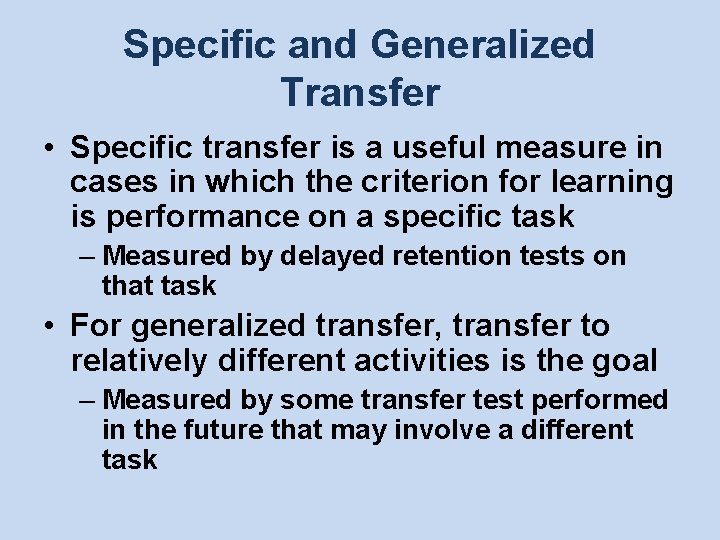 Specific and Generalized Transfer

• Specific transfer is a useful measure in cases in which the criterion for learning is performance on a specific task

– Measured by delayed retention tests on that task

• For generalized transfer, transfer to relatively different activities is the goal

– Measured by some transfer test performed in the future that may involve a different task